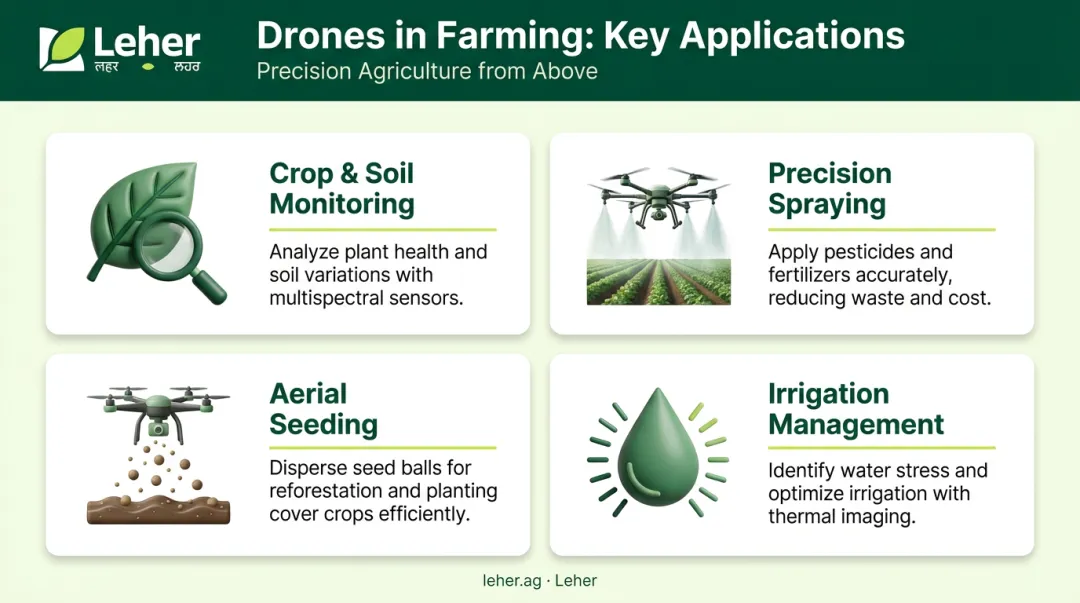 Leher
लहर ਲਹਰ

Drones in Farming: Key Applications
Precision Agriculture from Above

Crop & Soil Monitoring
Analyze plant health and soil variations with multispectral sensors.

Precision Spraying
Apply pesticides and fertilizers accurately, reducing waste and cost.

Aerial Seeding
Disperse seed balls for reforestation and planting cover crops efficiently.

Irrigation Management
Identify water stress and optimize irrigation with thermal imaging.

leher.ag · Leher